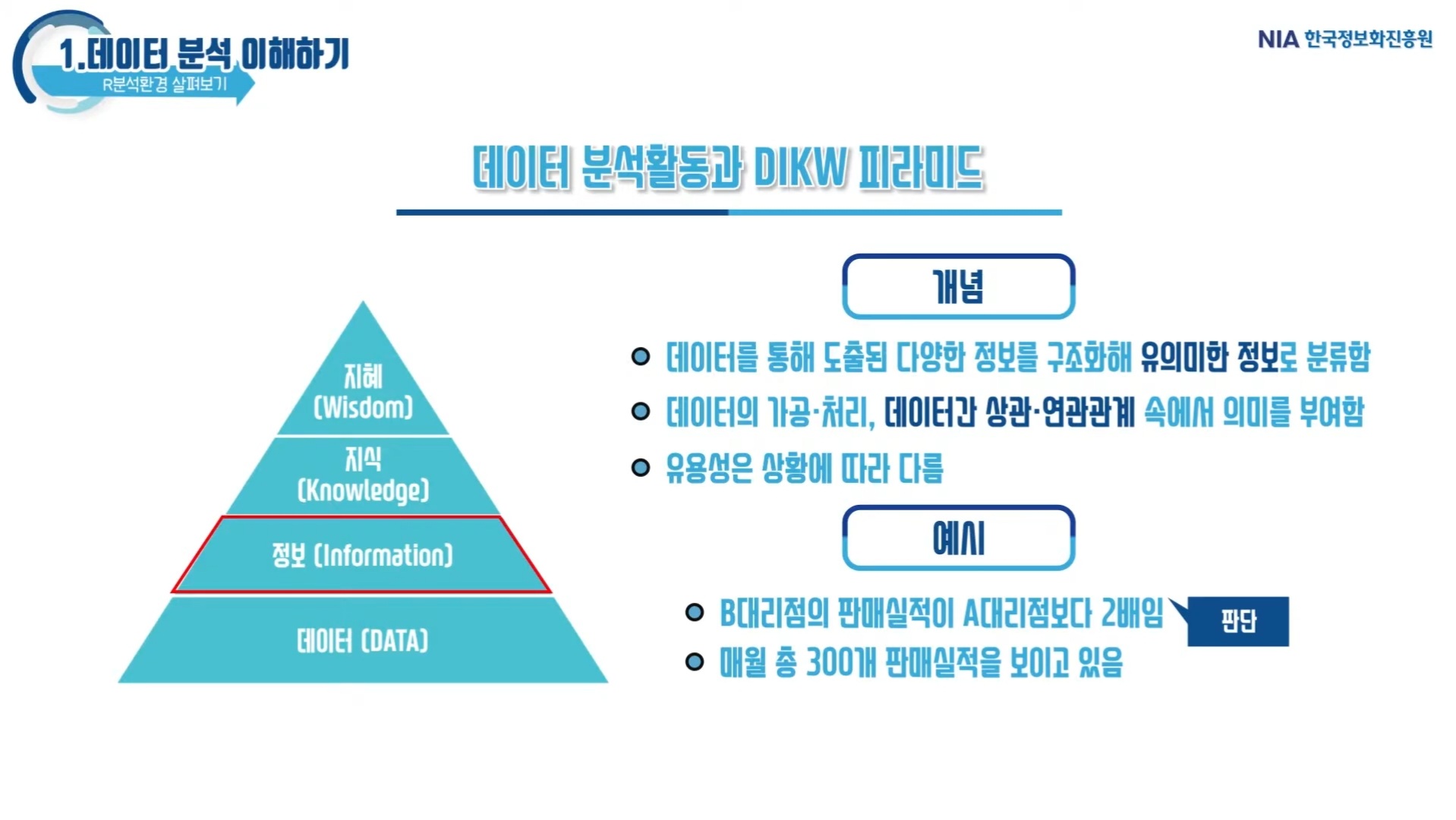 1.데이터 분석 이해하기
R분석환경 살펴보기

NIA 한국정보화진흥원

데이터 분석활동과 DIKW 피라미드

지혜 (Wisdom)

지식 (Knowledge)

정보 (Information)

데이터 (DATA)

개념

데이터를 통해 도출된 다양한 정보를 구조화해 유의미한 정보로 분류함

데이터의 가공·처리, 데이터간 상관·연관관계 속에서 의미를 부여함

유용성은 상황에 따라 다름

예시

B대리점의 판매실적이 A대리점보다 2배임

판단

매월 총 300개 판매실적을 보이고 있음